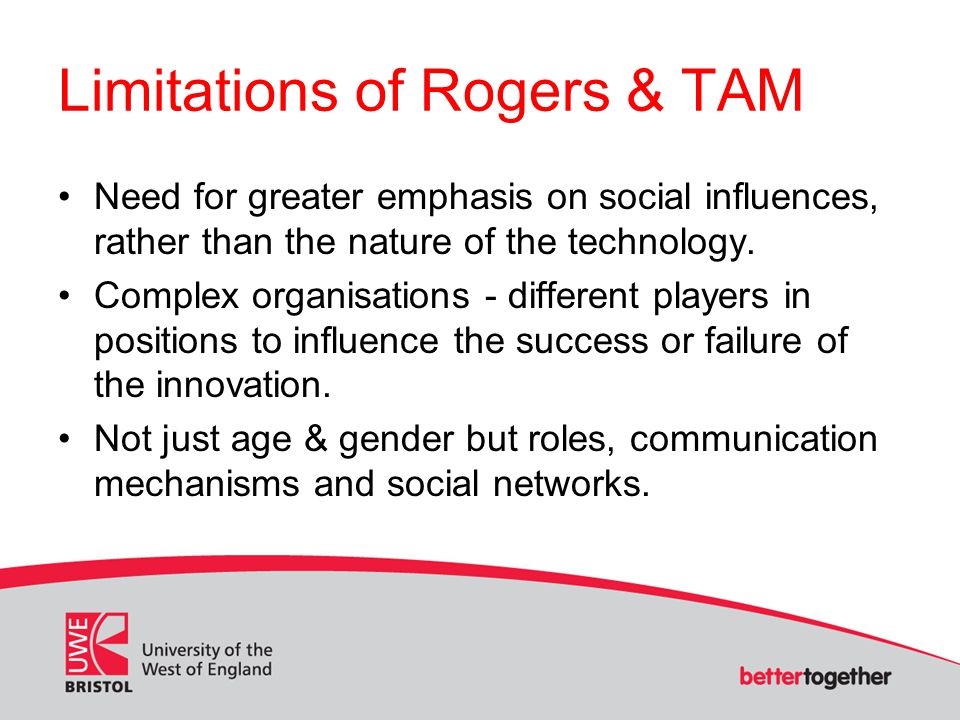 Limitations of Rogers & TAM

• Need for greater emphasis on social influences, rather than the nature of the technology.

• Complex organisations - different players in positions to influence the success or failure of the innovation.

• Not just age & gender but roles, communication mechanisms and social networks.

UWE BRISTOL University of the West of England

bettertogether